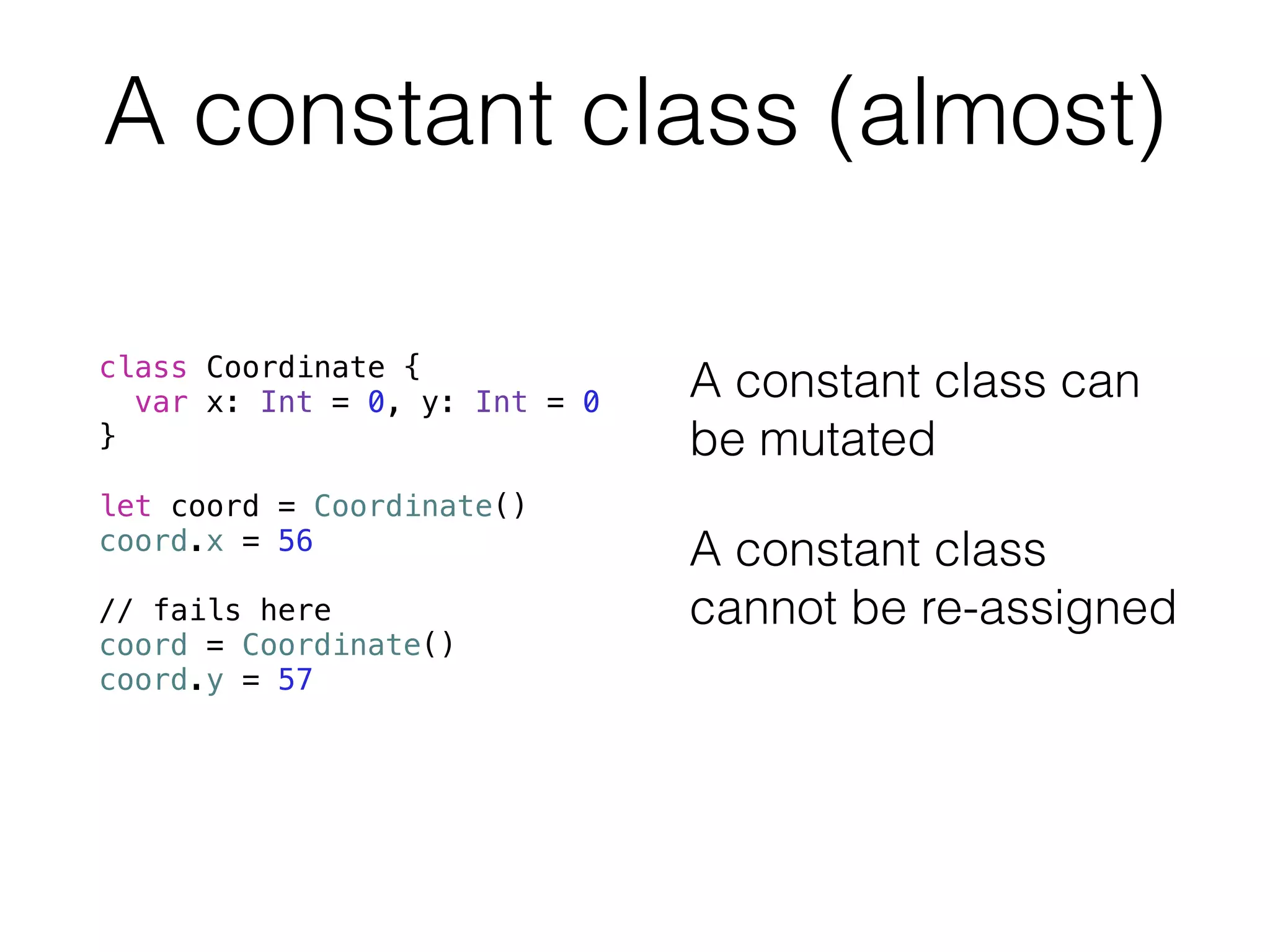 A constant class (almost)

class Coordinate {
  var x: Int = 0, y: Int = 0
}

let coord = Coordinate()
coord.x = 56

// fails here
coord = Coordinate()
coord.y = 57

A constant class can be mutated

A constant class cannot be re-assigned